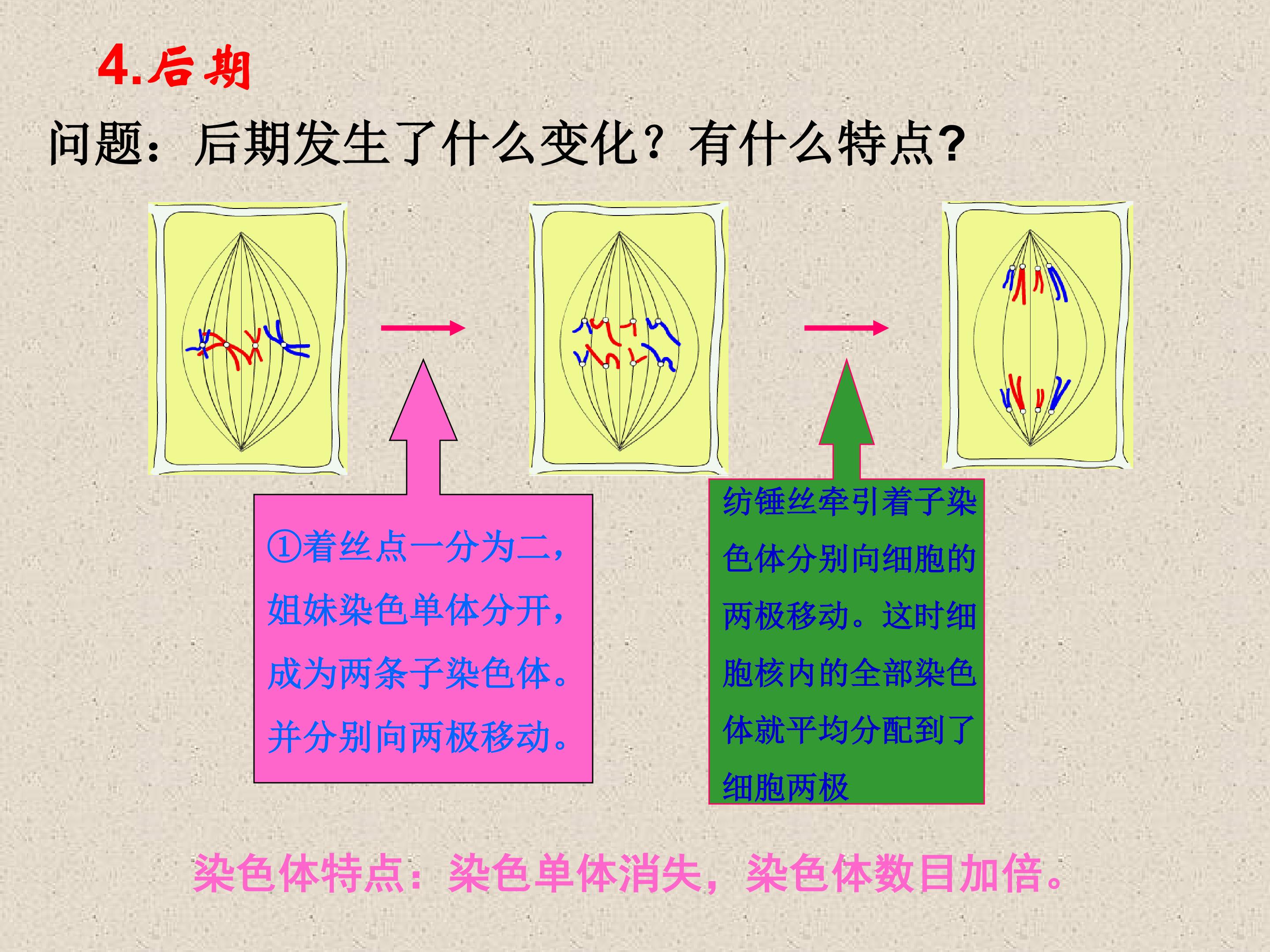 4.后期

问题：后期发生了什么变化？有什么特点?

①着丝点一分为二，姐妹染色单体分开，成为两条子染色体。并分别向两极移动。

纺锤丝牵引着子染色体分别向细胞的两极移动。这时细胞核内的全部染色体就平均分配到了细胞两极

染色体特点：染色单体消失，染色体数目加倍。